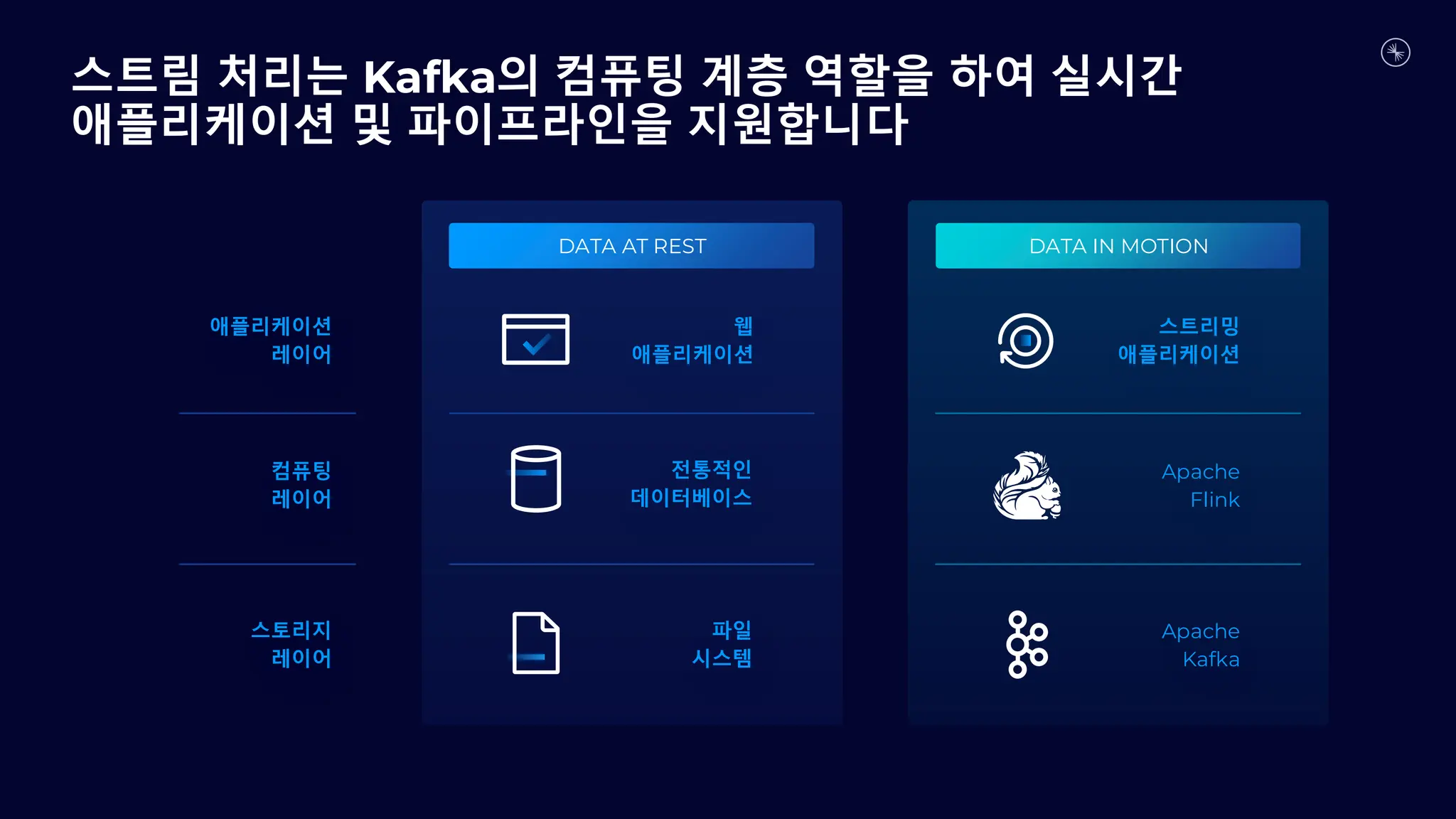 스트림 처리는 Kafka의 컴퓨팅 계층 역할을 하여 실시간 애플리케이션 및 파이프라인을 지원합니다

| | DATA AT REST | DATA IN MOTION |
|---|---|---|
| 애플리케이션 레이어 | 웹 애플리케이션 | 스트리밍 애플리케이션 |
| 컴퓨팅 레이어 | 전통적인 데이터베이스 | Apache Flink |
| 스토리지 레이어 | 파일 시스템 | Apache Kafka |